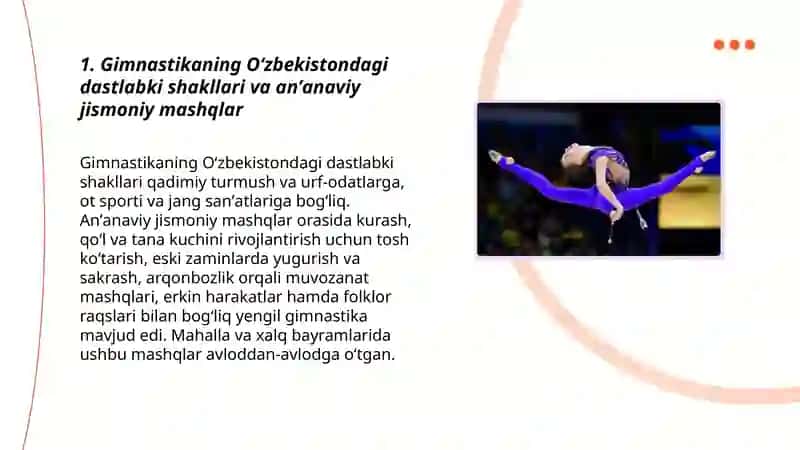 1. Gimnastikaning O‘zbekistondagi dastlabki shakllari va an’anaviy jismoniy mashqlar

Gimnastikaning O‘zbekistondagi dastlabki shakllari qadimiy turmush va urf-odatlarga, ot sporti va jang san’atlariga bog‘liq. An’anaviy jismoniy mashqlar orasida kurash, qo‘l va tana kuchini rivojlantirish uchun tosh ko‘tarish, eski zaminlarda yugurish va sakrash, arqonbozlik orqali muvozanat mashqlari, erkin harakatlar hamda folklor raqslari bilan bog‘liq yengil gimnastika mavjud edi. Mahalla va xalq bayramlarida ushbu mashqlar avloddan-avlodga o‘tgan.